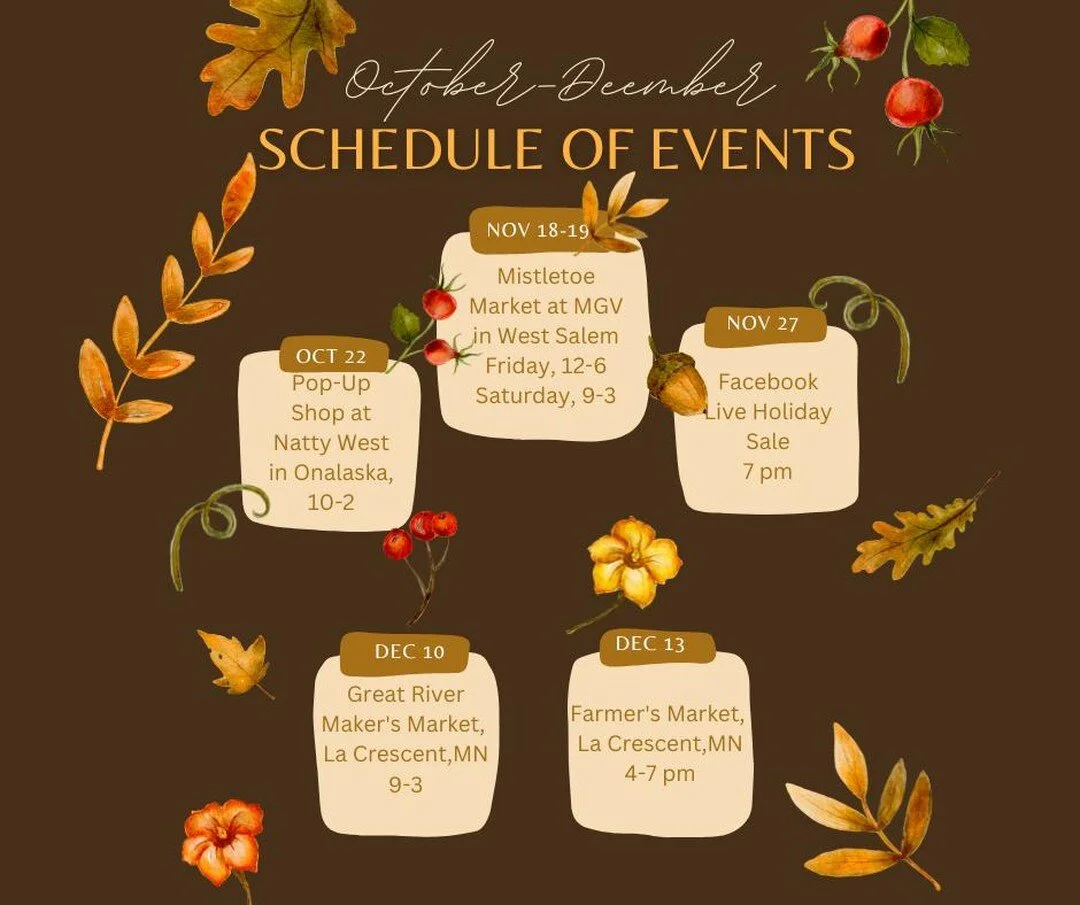 October-Deember
SCHEDULE OF EVENTS

OCT 22
Pop-Up Shop at Natty West in Onalaska, 10-2

NOV 18-19
Mistletoe Market at MGV in West Salem
Friday, 12-6
Saturday, 9-3

NOV 27
Facebook Live Holiday Sale
7 pm

DEC 10
Great River Maker's Market, La Crescent,MN
9-3

DEC 13
Farmer's Market, La Crescent,MN
4-7 pm